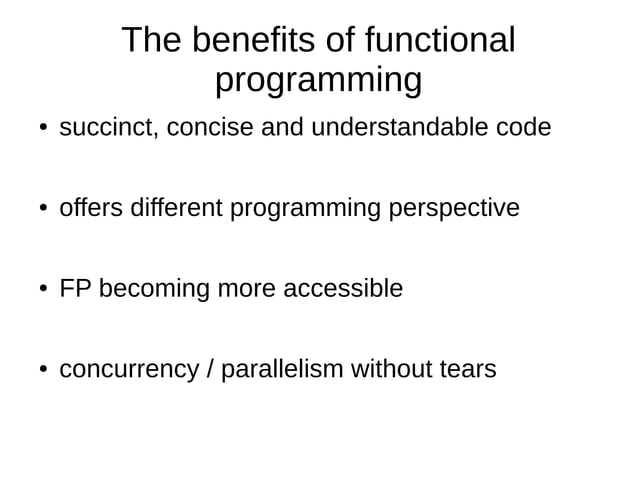 The benefits of functional programming

• succinct, concise and understandable code

• offers different programming perspective

• FP becoming more accessible

• concurrency / parallelism without tears